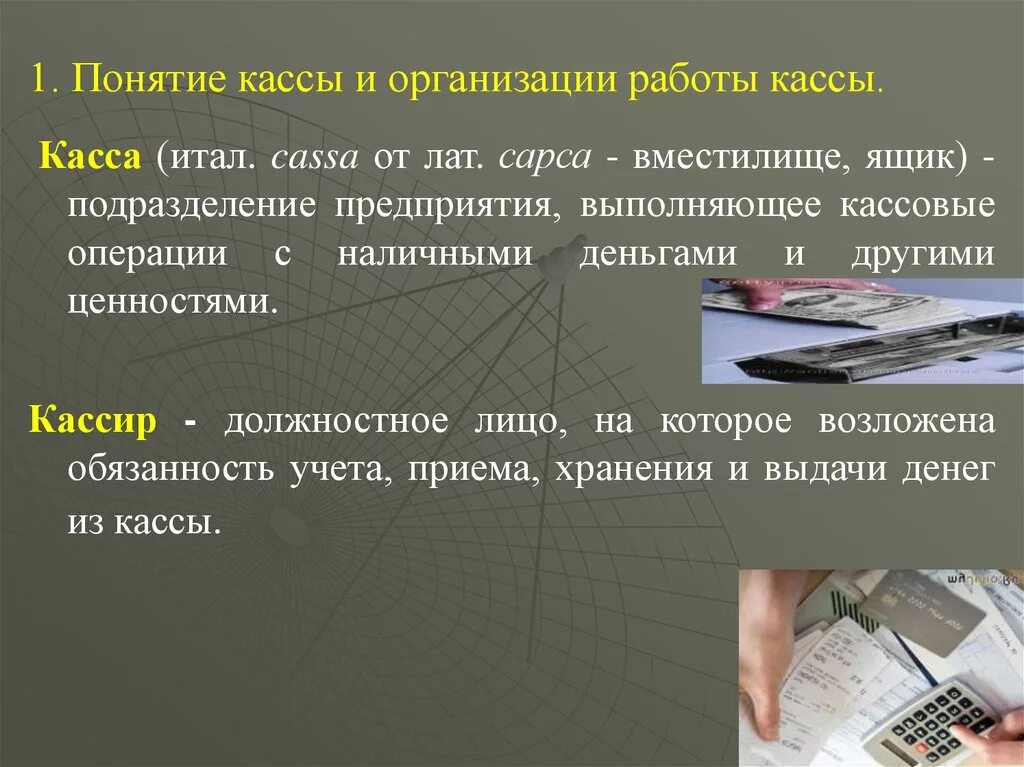 1. Понятие кассы и организации работы кассы.

Касса (итал. cassa от лат. capca - вместилище, ящик) - подразделение предприятия, выполняющее кассовые операции с наличными деньгами и другими ценностями.

Кассир - должностное лицо, на которое возложена обязанность учета, приема, хранения и выдачи денег из кассы.